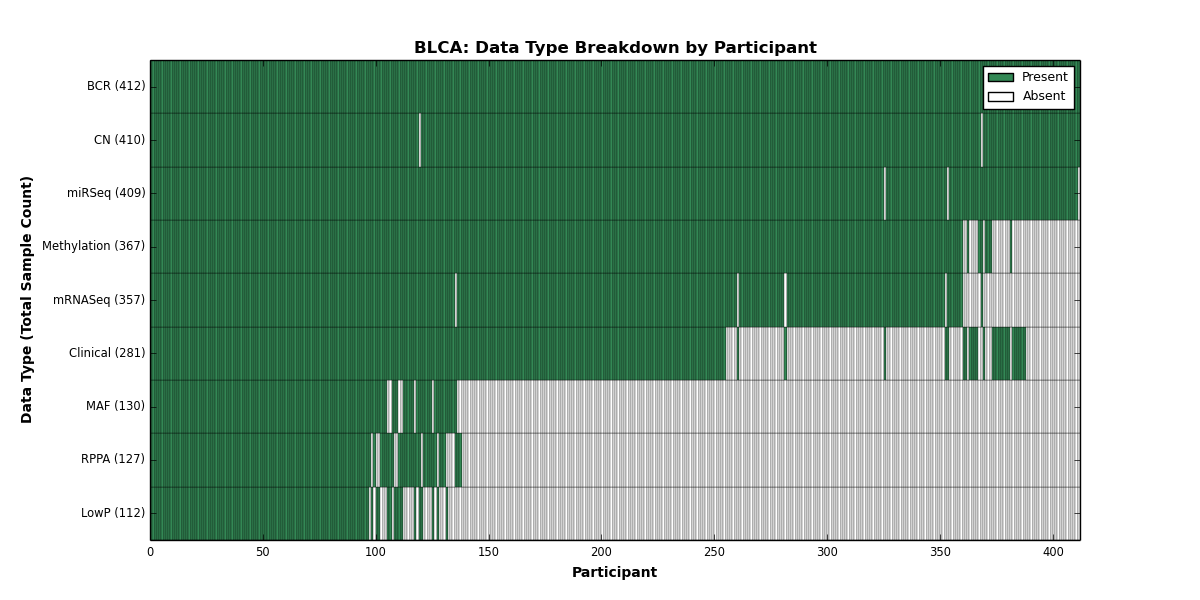 BLCA: Data Type Breakdown by Participant

Present
Absent

Data Type (Total Sample Count)

BCR (412)
CN (410)
miRSeq (409)
Methylation (367)
mRNASeq (357)
Clinical (281)
MAF (130)
RPPA (127)
LowP (112)

0 50 100 150 200 250 300 350 400

Participant